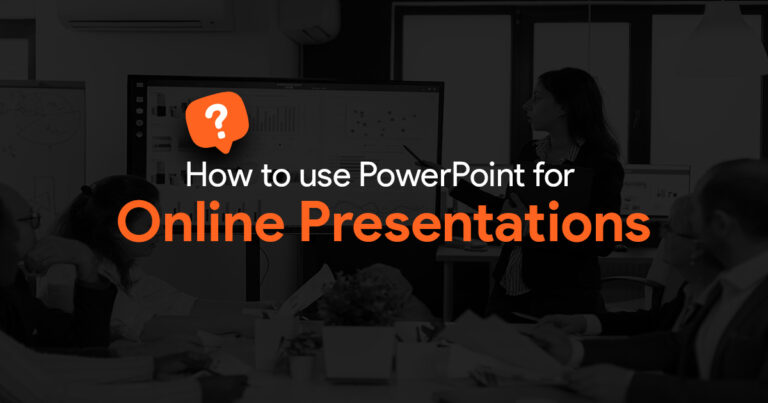 ?

How to use PowerPoint for
Online Presentations